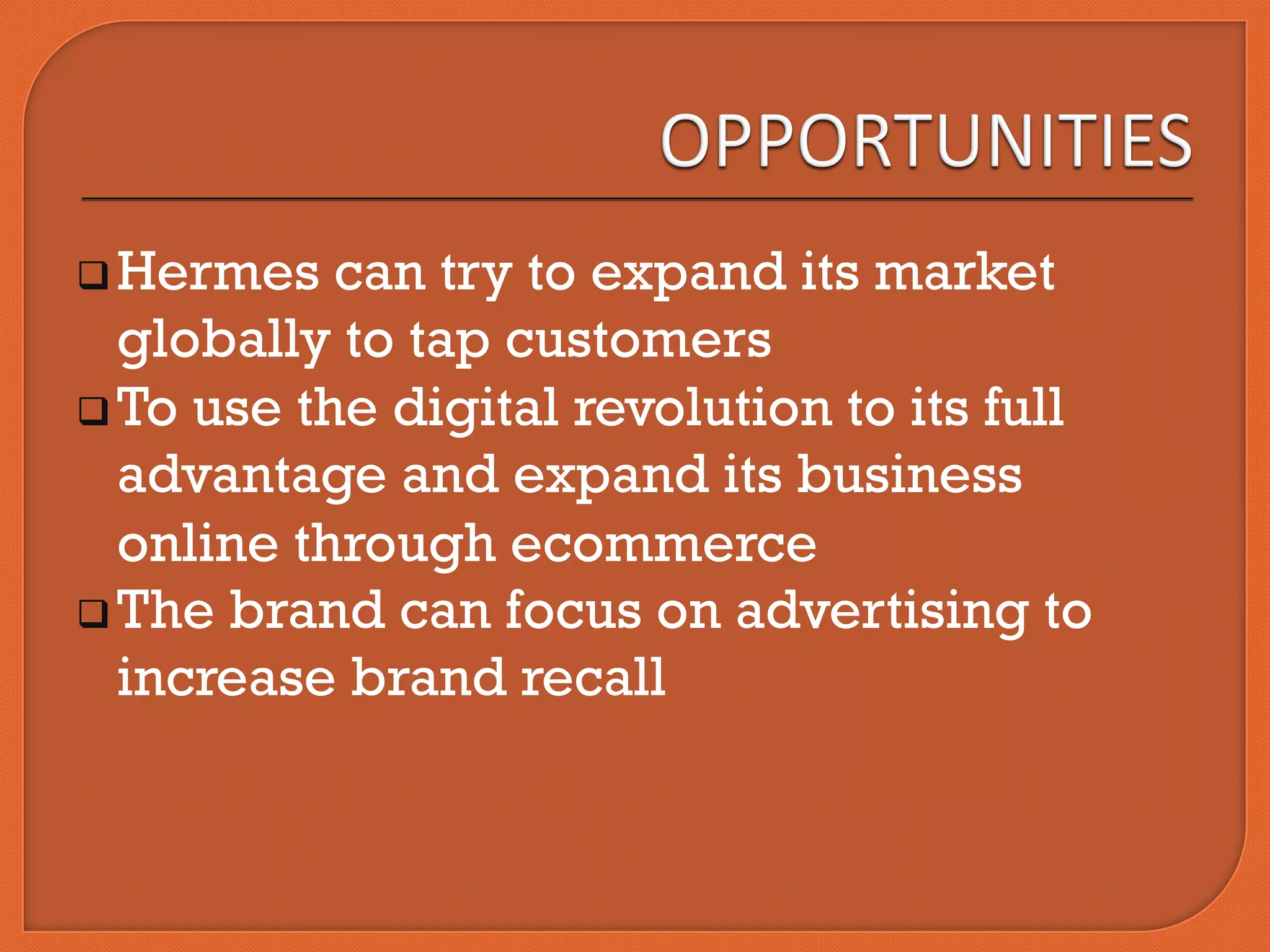 OPPORTUNITIES

❑ Hermes can try to expand its market globally to tap customers
❑ To use the digital revolution to its full advantage and expand its business online through ecommerce
❑ The brand can focus on advertising to increase brand recall